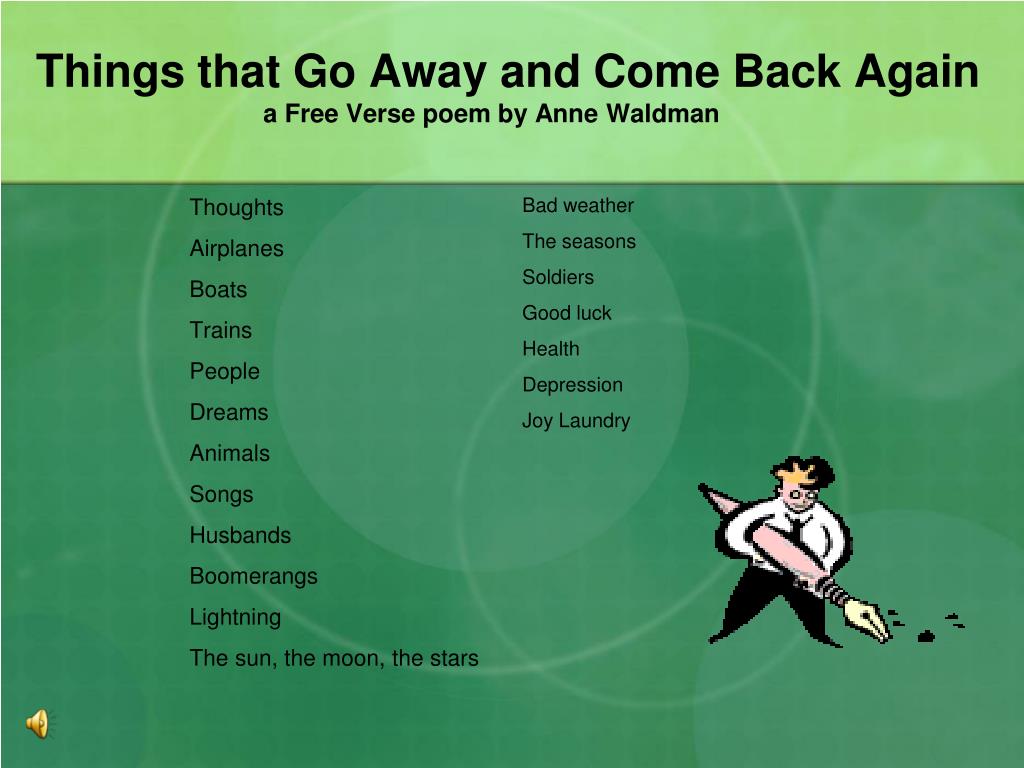 Things that Go Away and Come Back Again
a Free Verse poem by Anne Waldman

Thoughts
Airplanes
Boats
Trains
People
Dreams
Animals
Songs
Husbands
Boomerangs
Lightning
The sun, the moon, the stars

Bad weather
The seasons
Soldiers
Good luck
Health
Depression
Joy Laundry